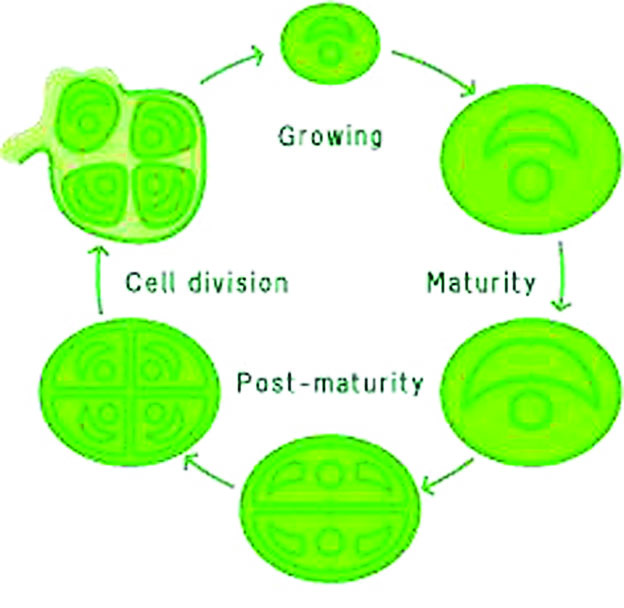 Growing

Cell division

Maturity

Post-maturity